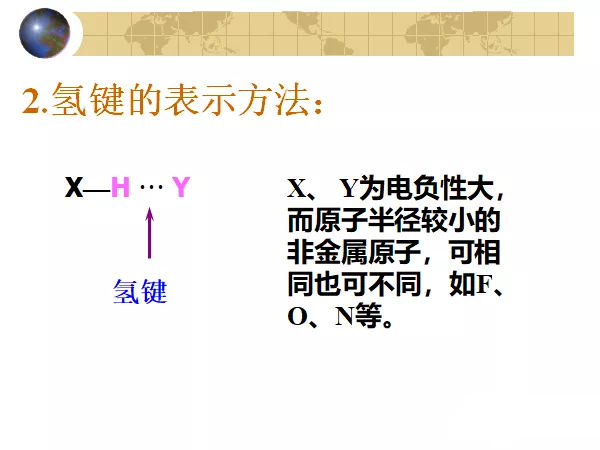 2.氢键的表示方法：

X—H ··· Y

氢键

X、 Y为电负性大，而原子半径较小的非金属原子，可相同也可不同，如F、O、N等。